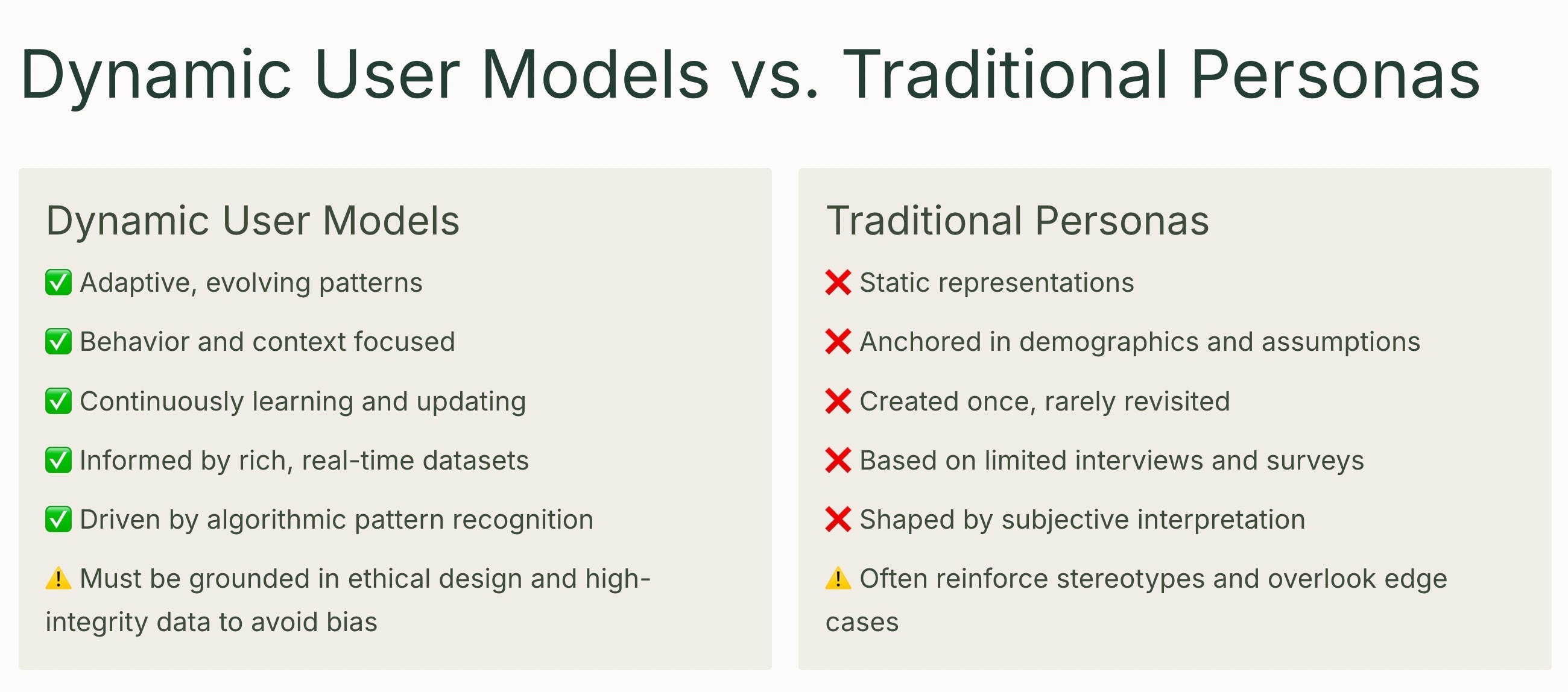 Dynamic User Models vs. Traditional Personas

Dynamic User Models

✅ Adaptive, evolving patterns

✅ Behavior and context focused

✅ Continuously learning and updating

✅ Informed by rich, real-time datasets

✅ Driven by algorithmic pattern recognition

⚠️ Must be grounded in ethical design and high-integrity data to avoid bias

Traditional Personas

❌ Static representations

❌ Anchored in demographics and assumptions

❌ Created once, rarely revisited

❌ Based on limited interviews and surveys

❌ Shaped by subjective interpretation

⚠️ Often reinforce stereotypes and overlook edge cases